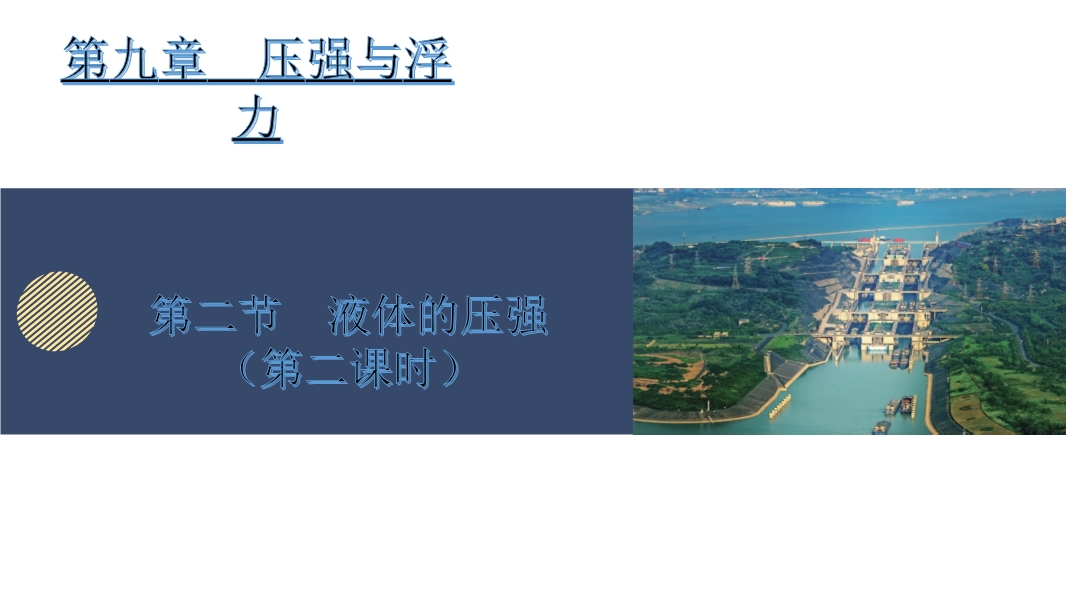 第九章　压强与浮力

第二节　液体的压强
（第二课时）